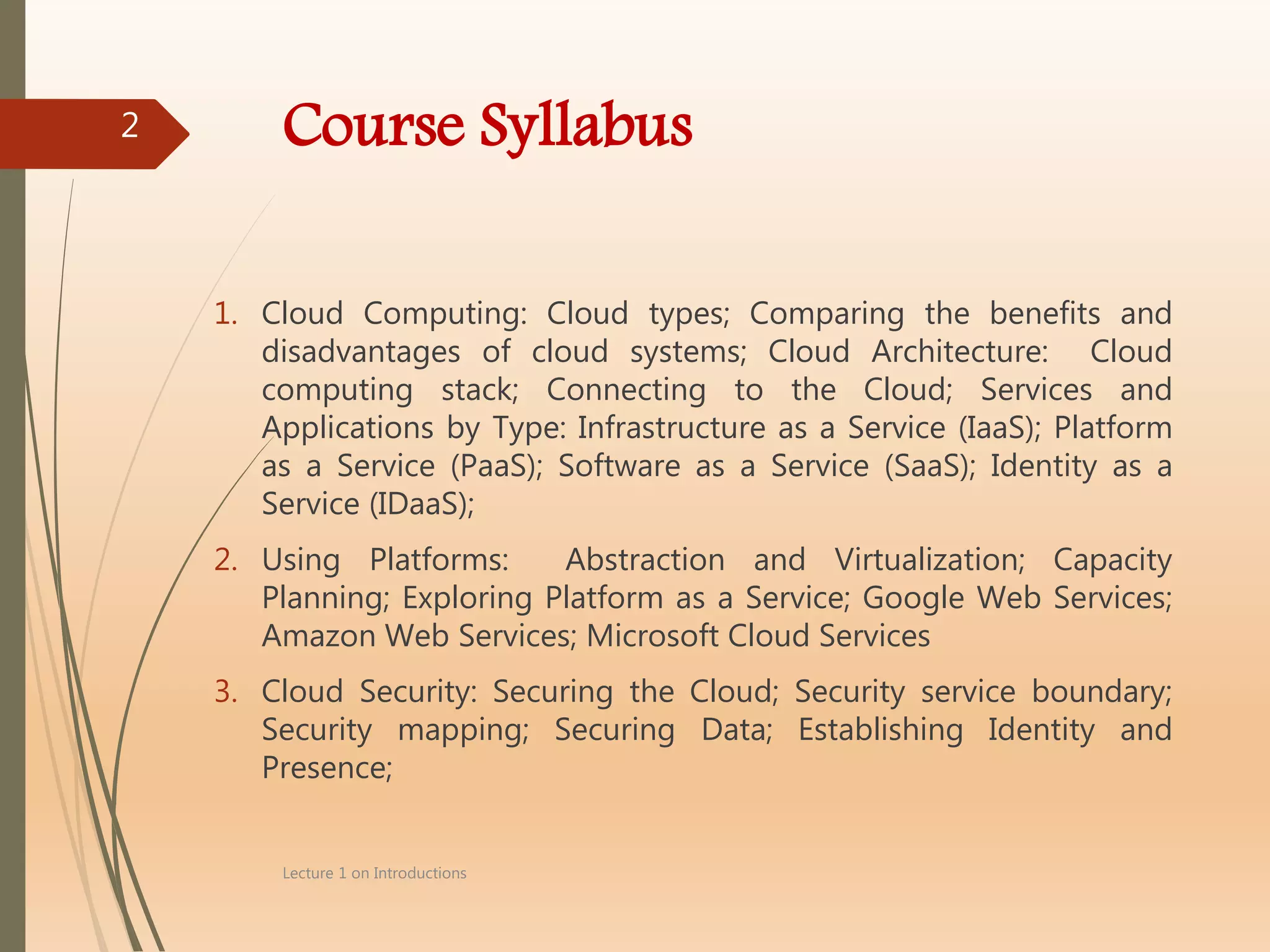 2

Course Syllabus

1. Cloud Computing: Cloud types; Comparing the benefits and disadvantages of cloud systems; Cloud Architecture: Cloud computing stack; Connecting to the Cloud; Services and Applications by Type: Infrastructure as a Service (IaaS); Platform as a Service (PaaS); Software as a Service (SaaS); Identity as a Service (IDaaS);

2. Using Platforms: Abstraction and Virtualization; Capacity Planning; Exploring Platform as a Service; Google Web Services; Amazon Web Services; Microsoft Cloud Services

3. Cloud Security: Securing the Cloud; Security service boundary; Security mapping; Securing Data; Establishing Identity and Presence;

Lecture 1 on Introductions